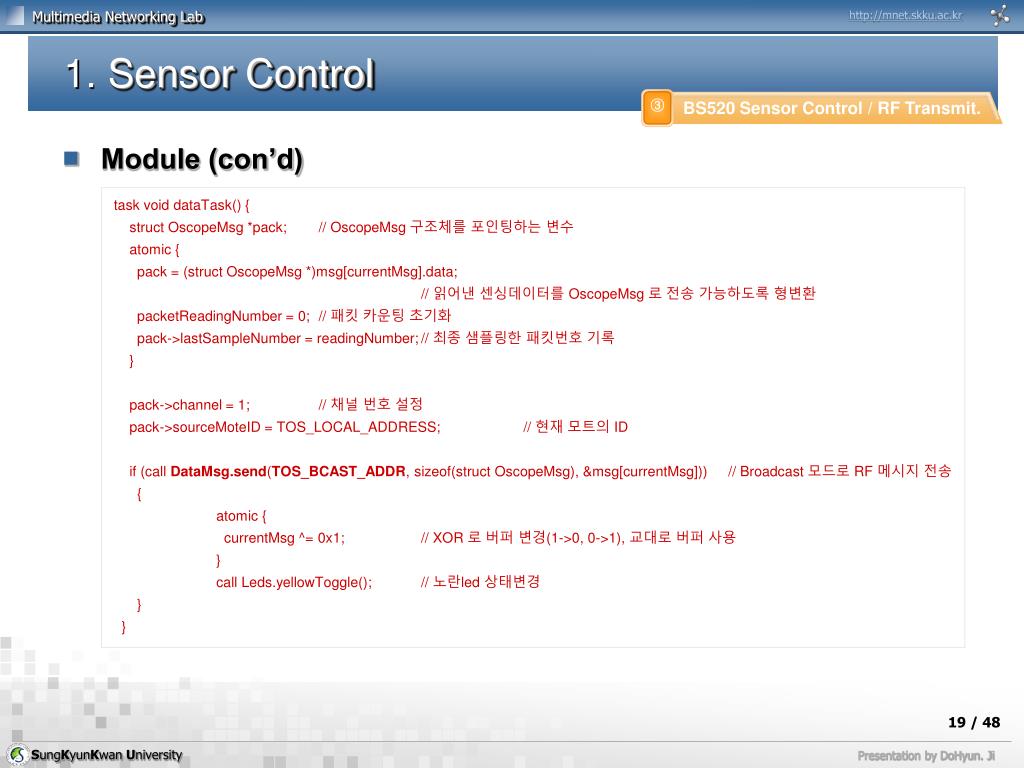 Multimedia Networking Lab

http://mnet.skku.ac.kr

1. Sensor Control

③ BS520 Sensor Control / RF Transmit.

Module (con'd)

task void dataTask() {
struct OscopeMsg *pack; // OscopeMsg 구조체를 포인팅하는 변수
atomic {
pack = (struct OscopeMsg *)msg[currentMsg].data;
// 읽어낸 센싱데이터를 OscopeMsg 로 전송 가능하도록 형변환
packetReadingNumber = 0; // 패킷 카운팅 초기화
pack->lastSampleNumber = readingNumber; // 최종 샘플링한 패킷번호 기록
}

pack->channel = 1; // 채널 번호 설정
pack->sourceMoteID = TOS_LOCAL_ADDRESS; // 현재 모트의 ID

if (call DataMsg.send(TOS_BCAST_ADDR, sizeof(struct OscopeMsg), &msg[currentMsg])) // Broadcast 모드로 RF 메시지 전송
{
atomic {
currentMsg ^= 0x1; // XOR 로 버퍼 변경(1->0, 0->1), 교대로 버퍼 사용
}
call Leds.yellowToggle(); // 노란led 상태변경
}
}

19 / 48

SungKyunKwan University

Presentation by DoHyun. Ji